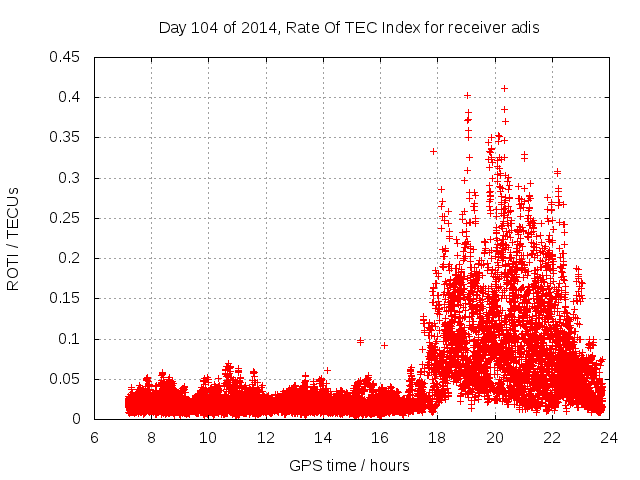 Day 104 of 2014, Rate Of TEC Index for receiver adis

ROTI / TECUs

0.45
0.4
0.35
0.3
0.25
0.2
0.15
0.1
0.05
0

6
8
10
12
14
16
18
20
22
24

GPS time / hours